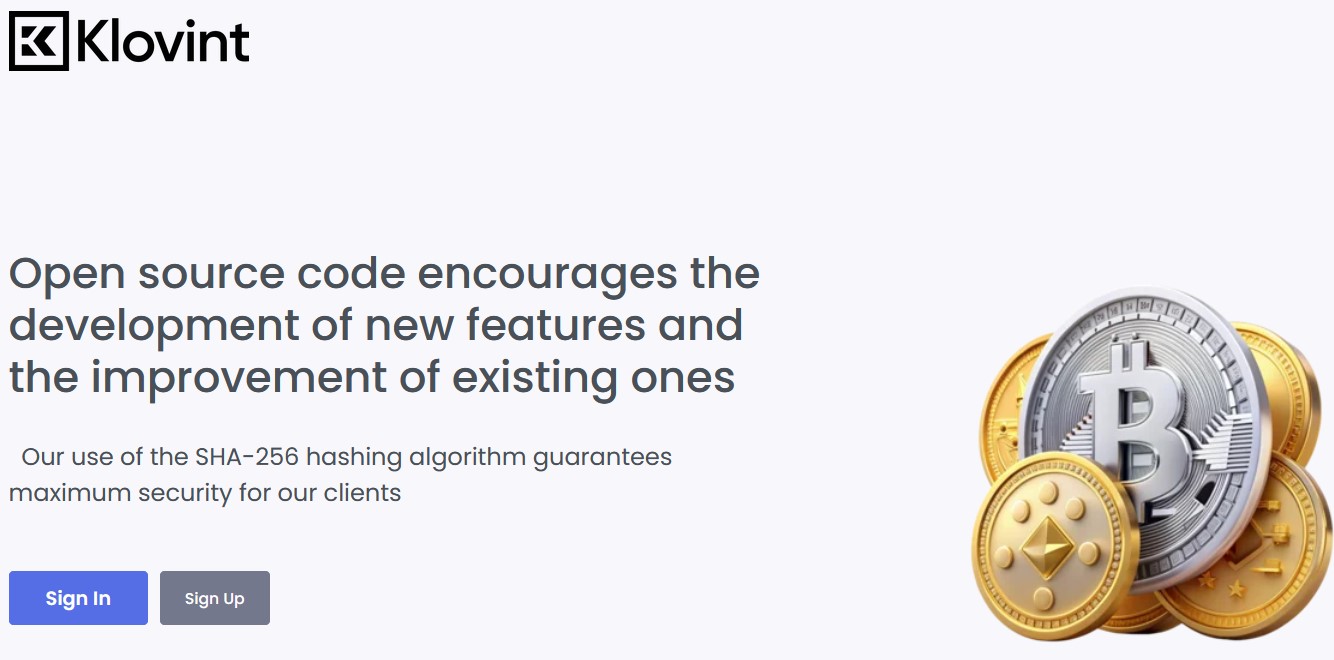 Klovint

Open source code encourages the development of new features and the improvement of existing ones

Our use of the SHA-256 hashing algorithm guarantees maximum security for our clients

Sign In

Sign Up